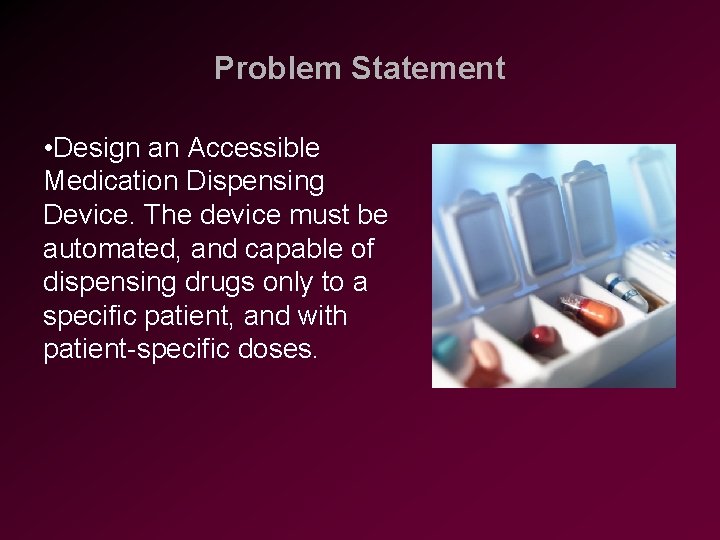 Problem Statement

•Design an Accessible Medication Dispensing Device. The device must be automated, and capable of dispensing drugs only to a specific patient, and with patient-specific doses.